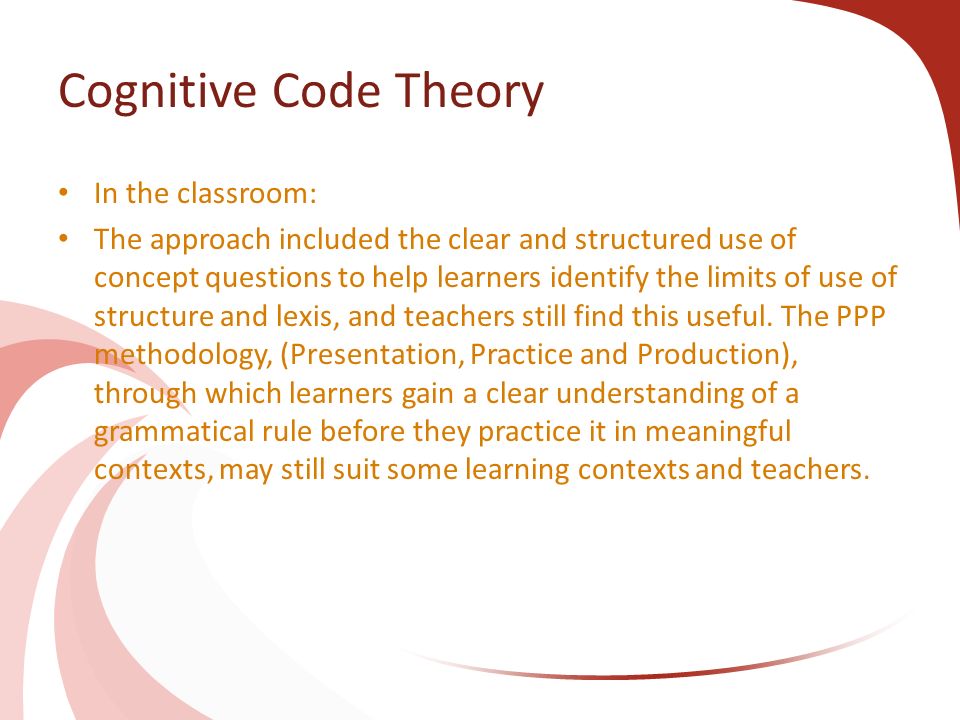 Cognitive Code Theory

• In the classroom:
• The approach included the clear and structured use of concept questions to help learners identify the limits of use of structure and lexis, and teachers still find this useful. The PPP methodology, (Presentation, Practice and Production), through which learners gain a clear understanding of a grammatical rule before they practice it in meaningful contexts, may still suit some learning contexts and teachers.